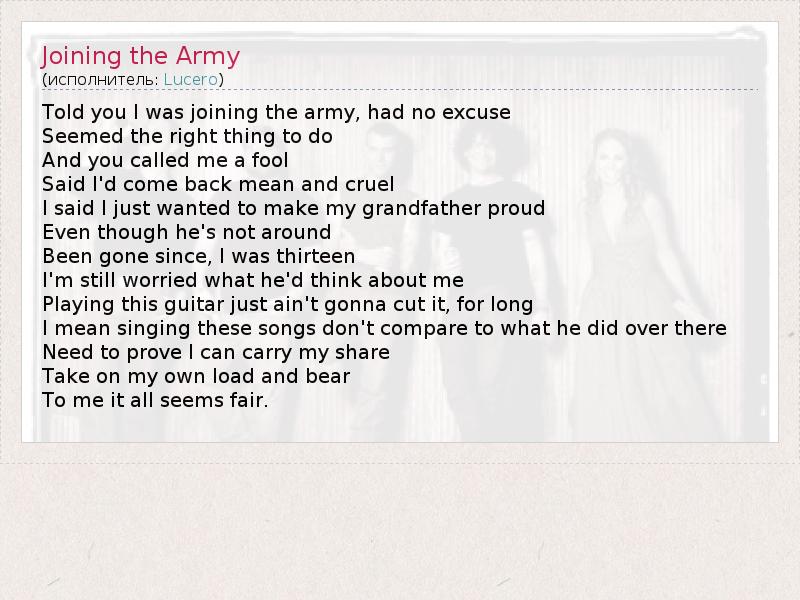 Joining the Army
(исполнитель: Lucero)

Told you I was joining the army, had no excuse
Seemed the right thing to do
And you called me a fool
Said I'd come back mean and cruel
I said I just wanted to make my grandfather proud
Even though he's not around
Been gone since, I was thirteen
I'm still worried what he'd think about me
Playing this guitar just ain't gonna cut it, for long
I mean singing these songs don't compare to what he did over there
Need to prove I can carry my share
Take on my own load and bear
To me it all seems fair.